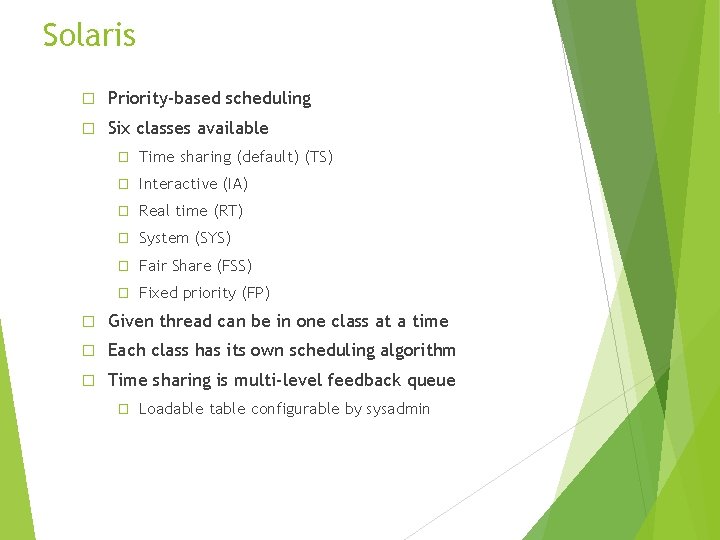 Solaris

Priority-based scheduling

Six classes available

Time sharing (default) (TS)

Interactive (IA)

Real time (RT)

System (SYS)

Fair Share (FSS)

Fixed priority (FP)

Given thread can be in one class at a time

Each class has its own scheduling algorithm

Time sharing is multi-level feedback queue

Loadable table configurable by sysadmin